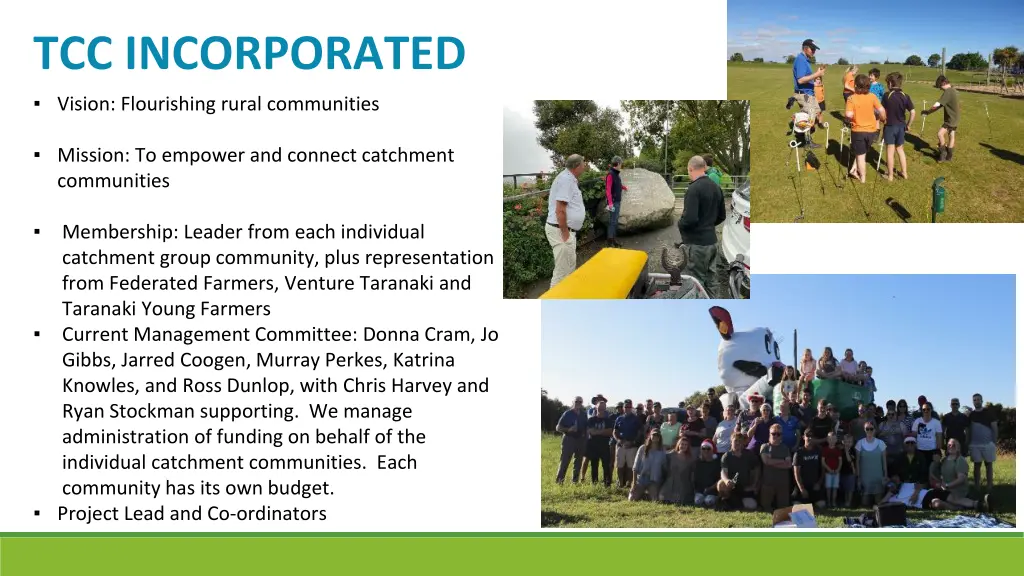 TCC INCORPORATED

▪ Vision: Flourishing rural communities

▪ Mission: To empower and connect catchment communities

▪ Membership: Leader from each individual catchment group community, plus representation from Federated Farmers, Venture Taranaki and Taranaki Young Farmers

▪ Current Management Committee: Donna Cram, Jo Gibbs, Jarred Coogen, Murray Perkes, Katrina Knowles, and Ross Dunlop, with Chris Harvey and Ryan Stockman supporting. We manage administration of funding on behalf of the individual catchment communities. Each community has its own budget.

▪ Project Lead and Co-ordinators